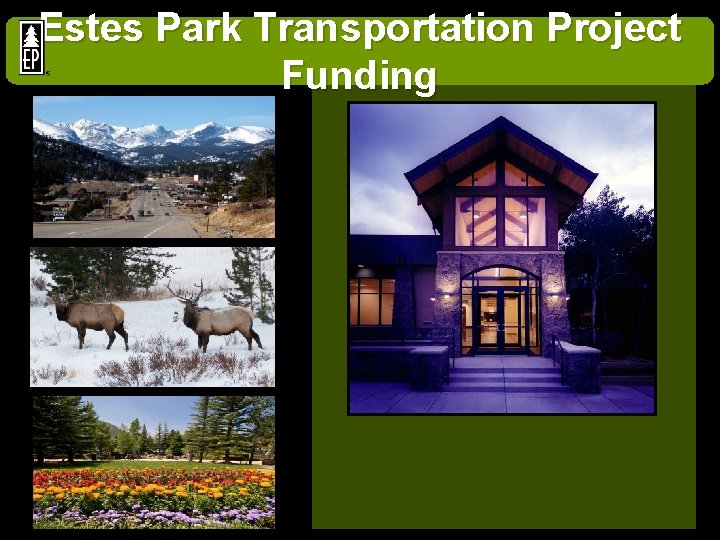 EP

Estes Park Transportation Project Funding